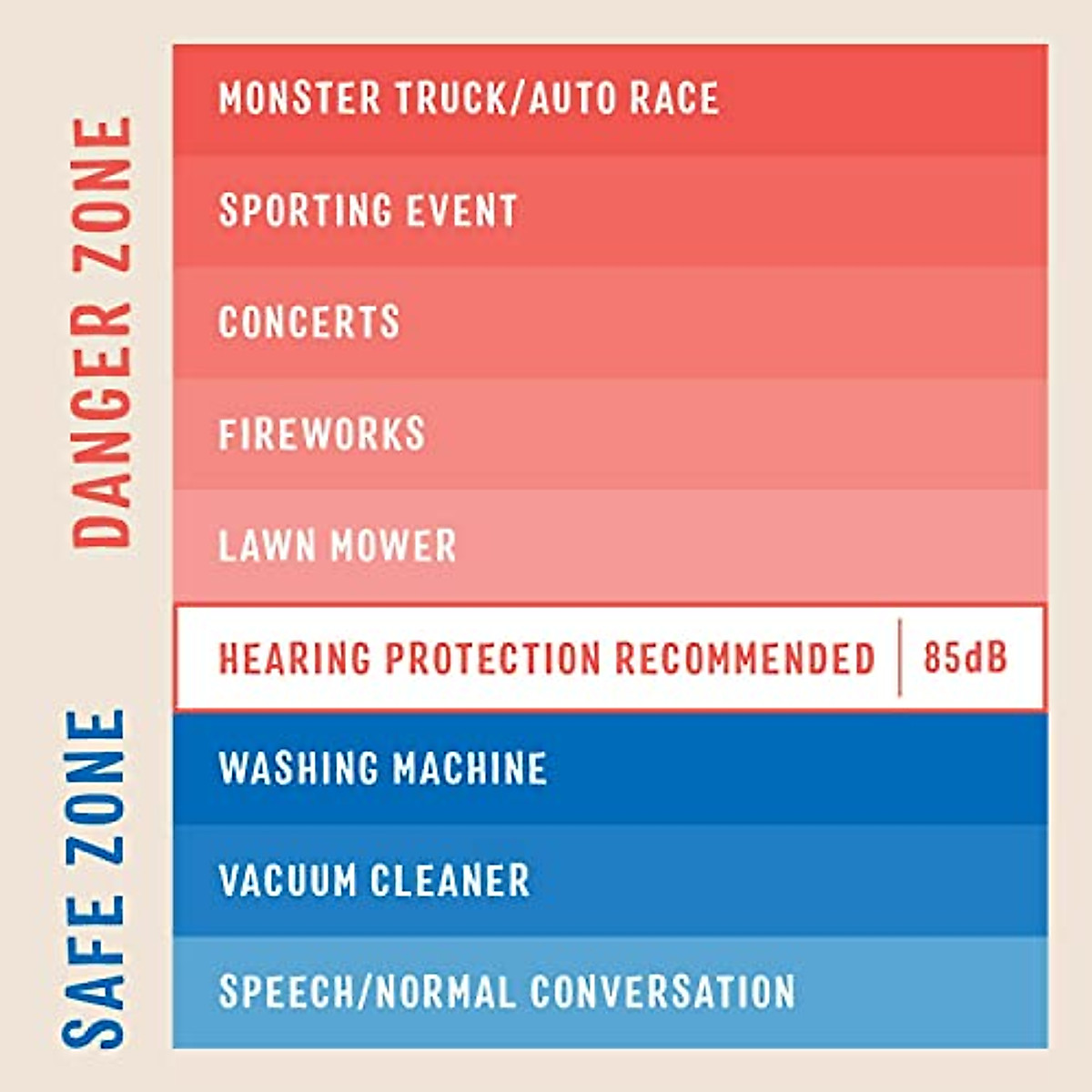 DANGER ZONE

MONSTER TRUCK/AUTO RACE

SPORTING EVENT

CONCERTS

FIREWORKS

LAWN MOWER

HEARING PROTECTION RECOMMENDED | 85dB

SAFE ZONE

WASHING MACHINE

VACUUM CLEANER

SPEECH/NORMAL CONVERSATION